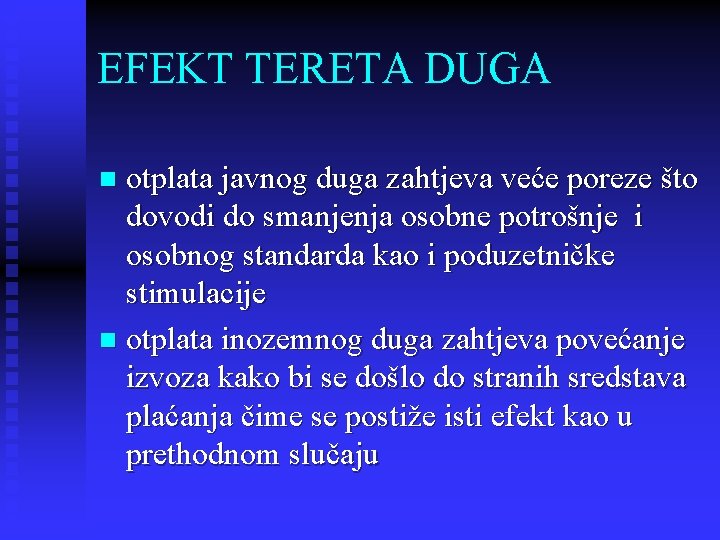 EFEKT TERETA DUGA

- otplata javnog duga zahtjeva veće poreze što dovodi do smanjenja osobne potrošnje i osobnog standarda kao i poduzetničke stimulacije
- otplata inozemnog duga zahtjeva povećanje izvoza kako bi se došlo do stranih sredstava plaćanja čime se postiže isti efekt kao u prethodnom slučaju